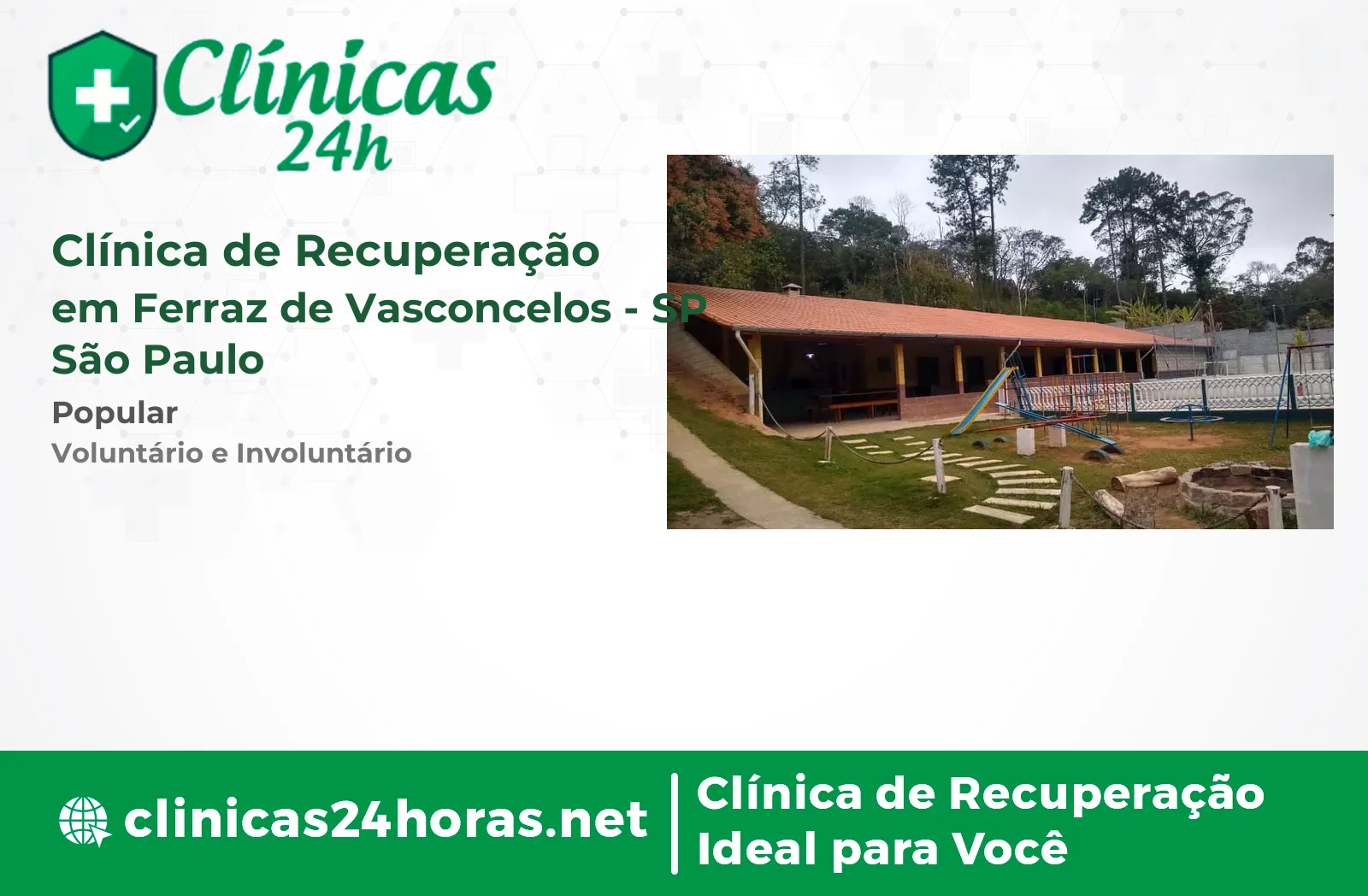 Clínicas 24h

Clínica de Recuperação em Ferraz de Vasconcelos - SP São Paulo

Popular

Voluntário e Involuntário

clinicas24horas.net

Clínica de Recuperação Ideal para Você